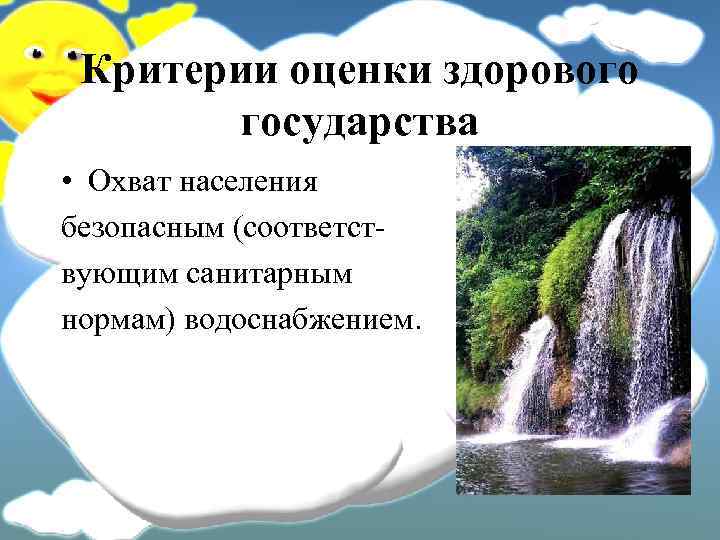 Критерии оценки здорового государства

• Охват населения безопасным (соответствующим санитарным нормам) водоснабжением.